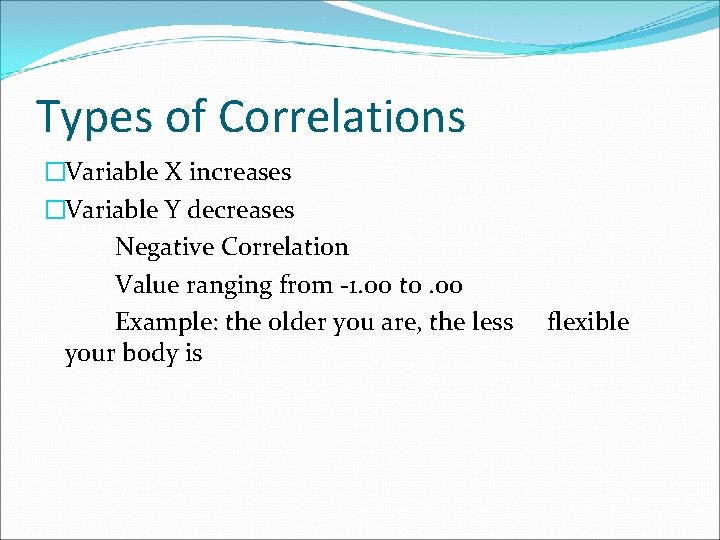 Types of Correlations

□Variable X increases

□Variable Y decreases

Negative Correlation

Value ranging from -1.00 to .00

Example: the older you are, the less flexible your body is